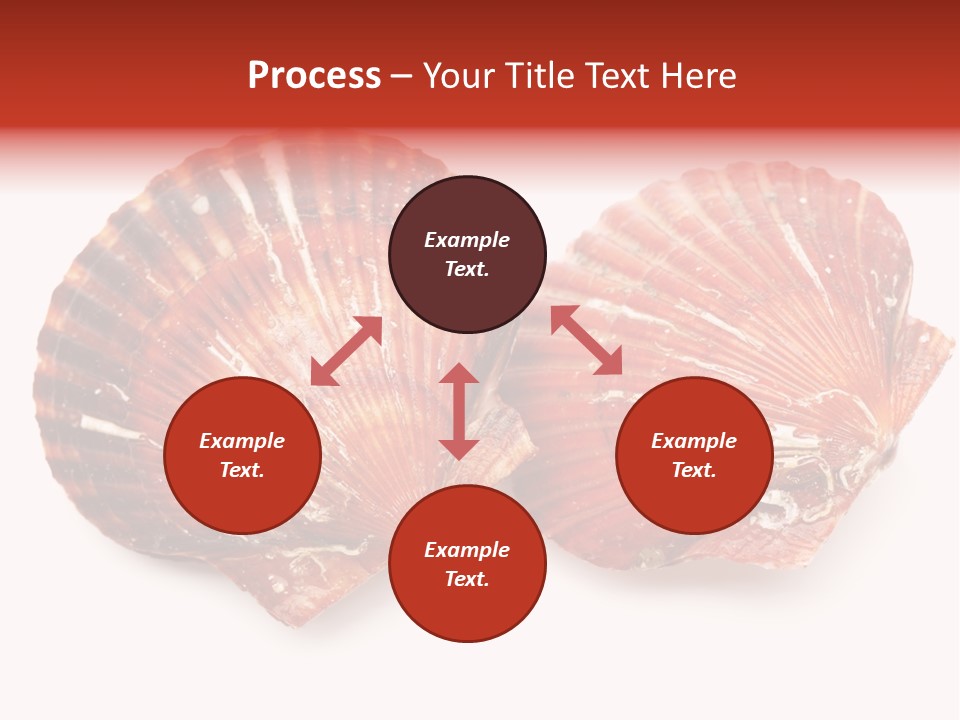 Process – Your Title Text Here

Example Text.

Example Text.

Example Text.

Example Text.